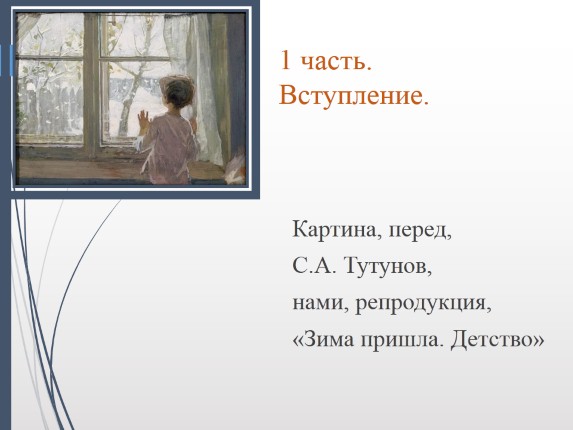 1 часть.
Вступление.

Картина, перед,
С.А. Тутунов,
нами, репродукция,
«Зима пришла. Детство»